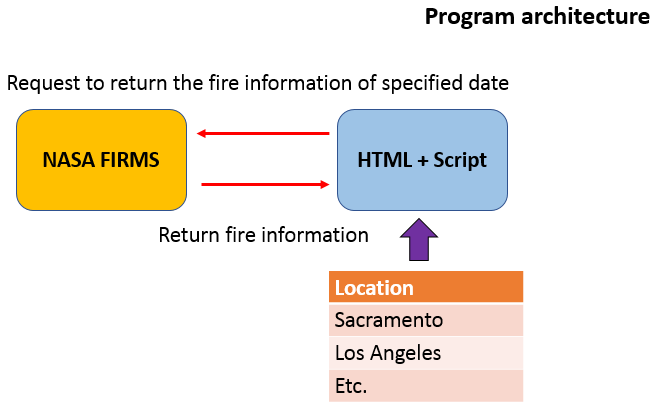 Program architecture

Request to return the fire information of specified date

NASA FIRMS

HTML + Script

Return fire information

| Location |
|---|
| Sacramento |
| Los Angeles |
| Etc. |